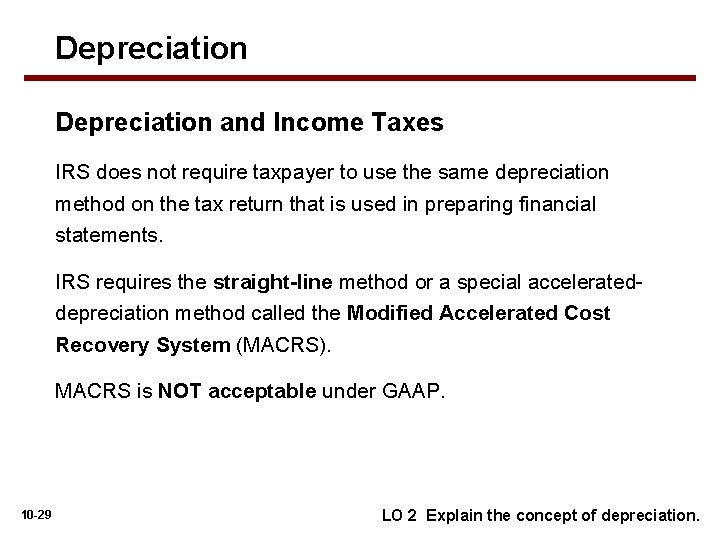 Depreciation

Depreciation and Income Taxes

IRS does not require taxpayer to use the same depreciation method on the tax return that is used in preparing financial statements.

IRS requires the straight-line method or a special accelerated-depreciation method called the Modified Accelerated Cost Recovery System (MACRS).

MACRS is NOT acceptable under GAAP.

10-29

LO 2 Explain the concept of depreciation.